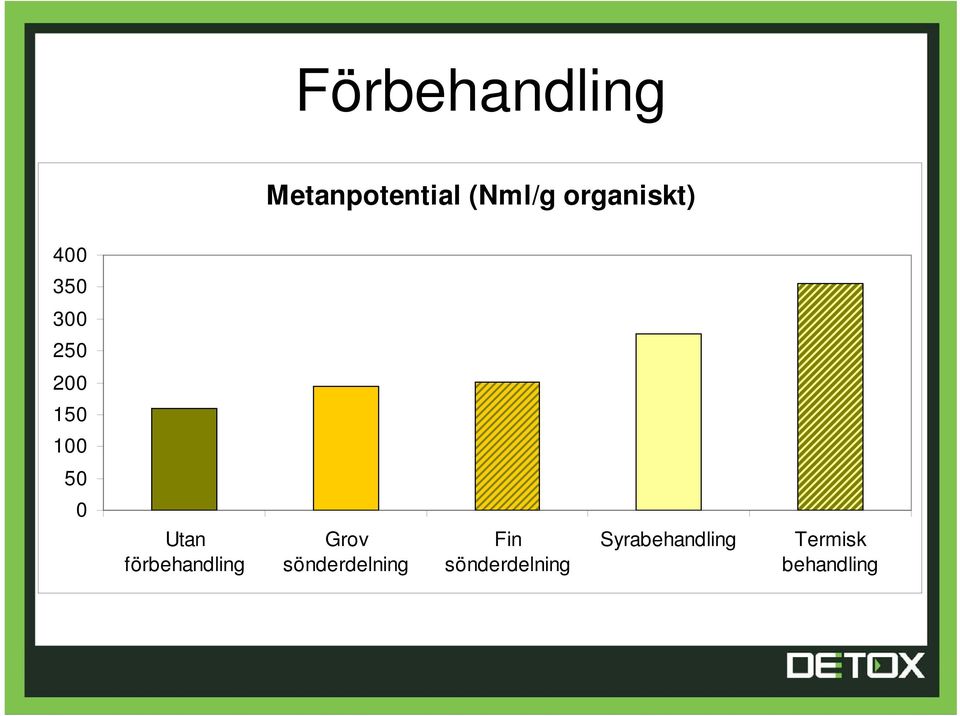 Förbehandling

Metanpotential (Nml/g organiskt)

400
350
300
250
200
150
100
50
0

Utan förbehandling
Grov sönderdelning
Fin sönderdelning
Syrabehandling
Termisk behandling

DETOX